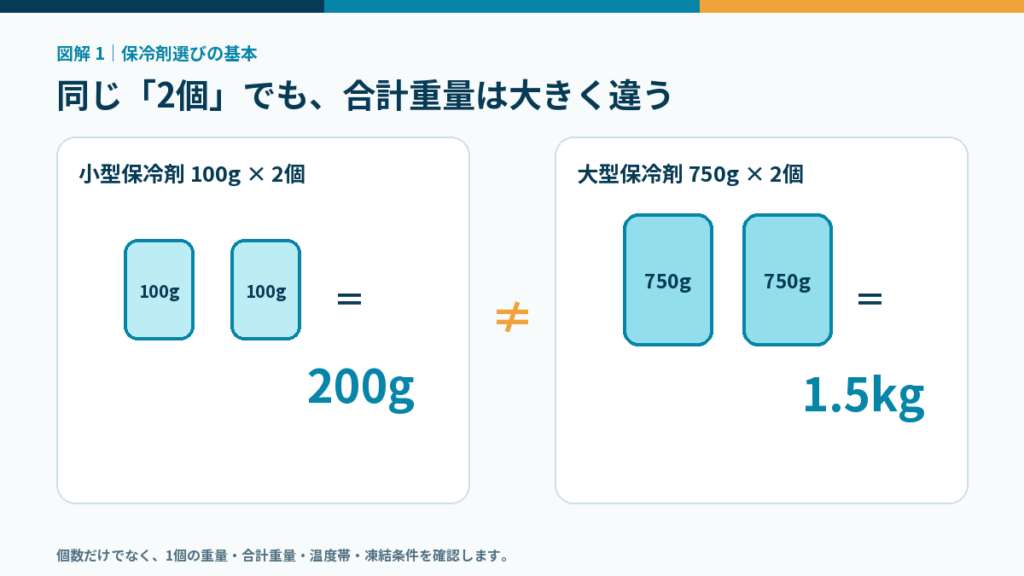 図解 1｜保冷剤選びの基本

同じ「2個」でも、合計重量は大きく違う

小型保冷剤 100g × 2個

100g

100g

=

200g

≠

大型保冷剤 750g × 2個

750g

750g

=

1.5kg

個数だけでなく、1個の重量・合計重量・温度帯・凍結条件を確認します。